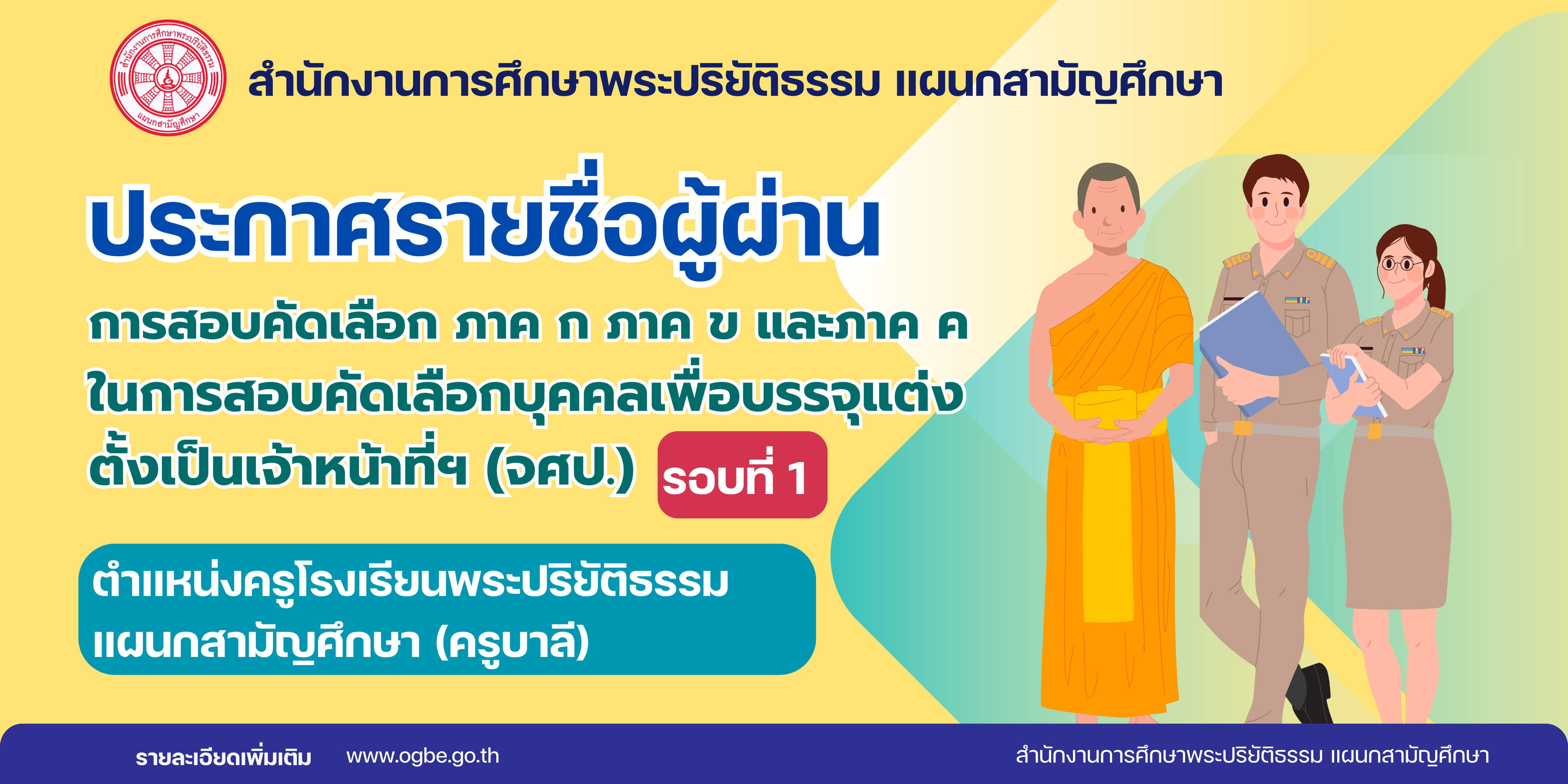 สำนักงานการศึกษาพระปริยัติธรรม
แผนกสามัญศึกษา

สำนักงานการศึกษาพระปริยัติธรรม แผนกสามัญศึกษา

ประกาศรายชื่อผู้ผ่าน

การสอบคัดเลือก ภาค ก ภาค ข และภาค ค ในการสอบคัดเลือกบุคคลเพื่อบรรจุแต่งตั้งเป็นเจ้าหน้าที่ฯ (จศป.) รอบที่ 1

ตำแหน่งครูโรงเรียนพระปริยัติธรรม แผนกสามัญศึกษา (ครูบาลี)

รายละเอียดเพิ่มเติม www.ogbe.go.th สำนักงานการศึกษาพระปริยัติธรรม แผนกสามัญศึกษา